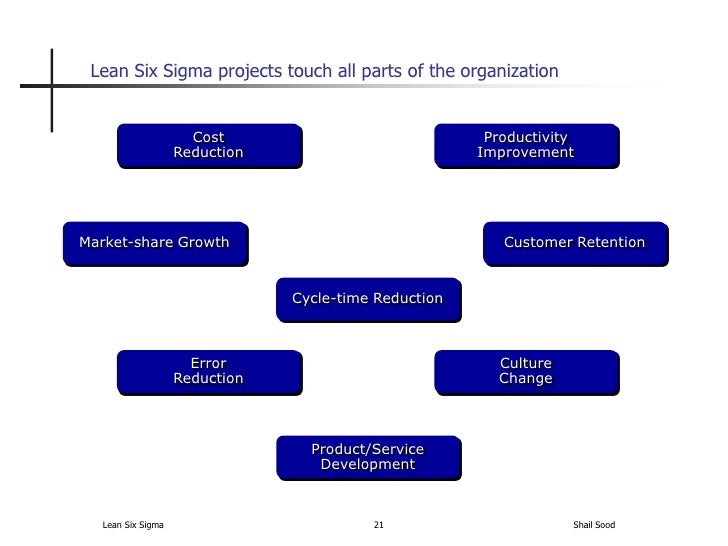 Lean Six Sigma projects touch all parts of the organization

Cost Reduction

Productivity Improvement

Market-share Growth

Customer Retention

Cycle-time Reduction

Error Reduction

Culture Change

Product/Service Development

Lean Six Sigma

21

Shail Sood